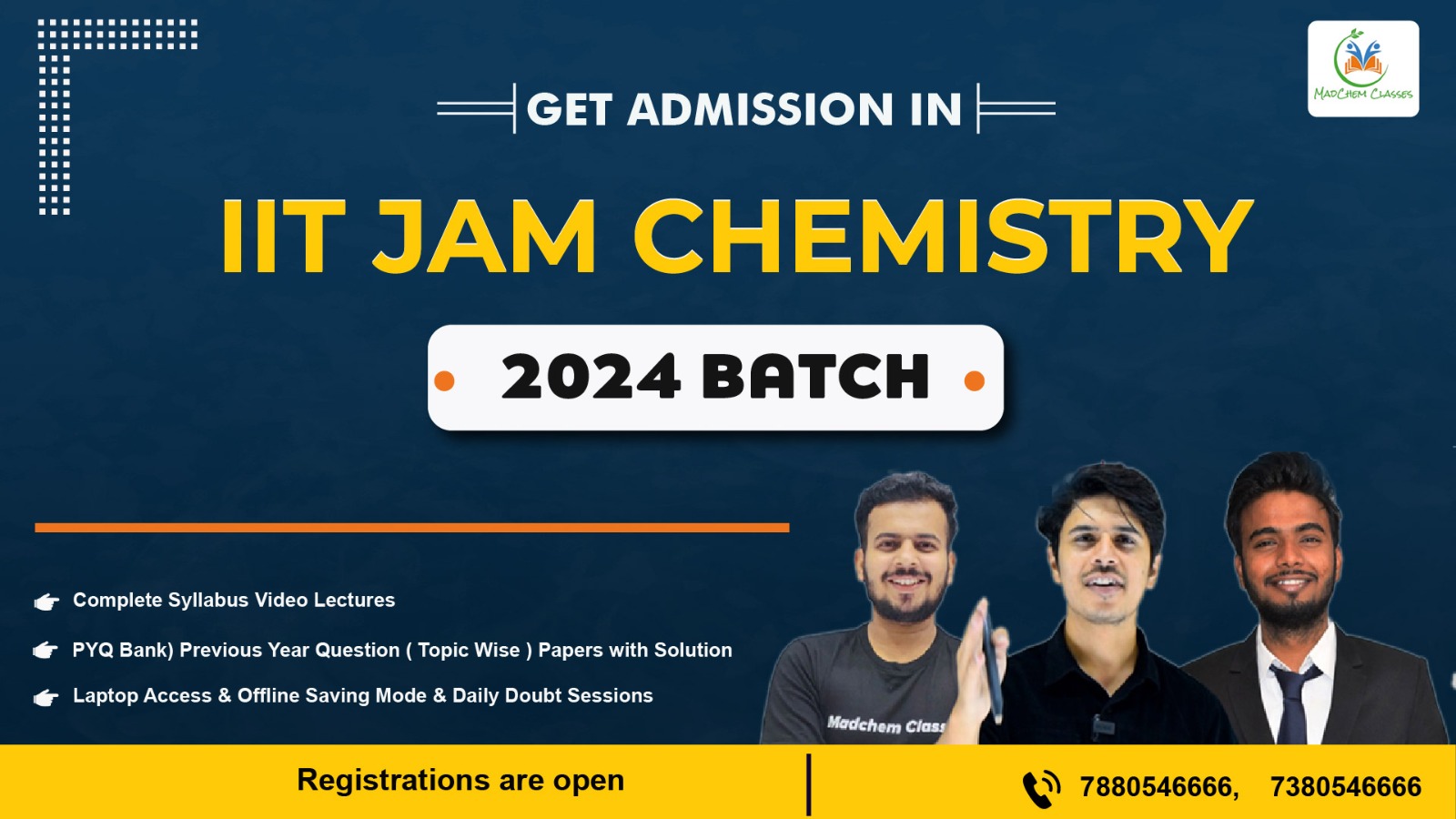 MADCHEM CLASSES

GET ADMISSION IN

IIT JAM CHEMISTRY

2024 BATCH

Complete Syllabus Video Lectures

PYQ Bank) Previous Year Question ( Topic Wise ) Papers with Solution

Laptop Access & Offline Saving Mode & Daily Doubt Sessions

Madchem Class

Registrations are open

7880546666, 7380546666